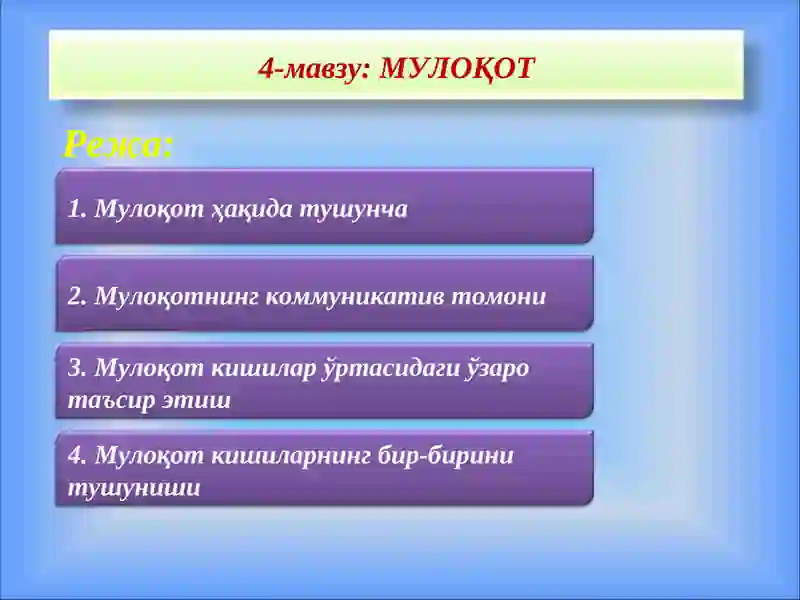 4-мавзу: МУЛОҚОТ

Режа:

1. Мулоқот ҳақида тушунча

2. Мулоқотнинг коммуникатив томони

3. Мулоқот кишилар ўртасидаги ўзаро таъсир этиш

4. Мулоқот кишиларнинг бир-бирини тушуниши